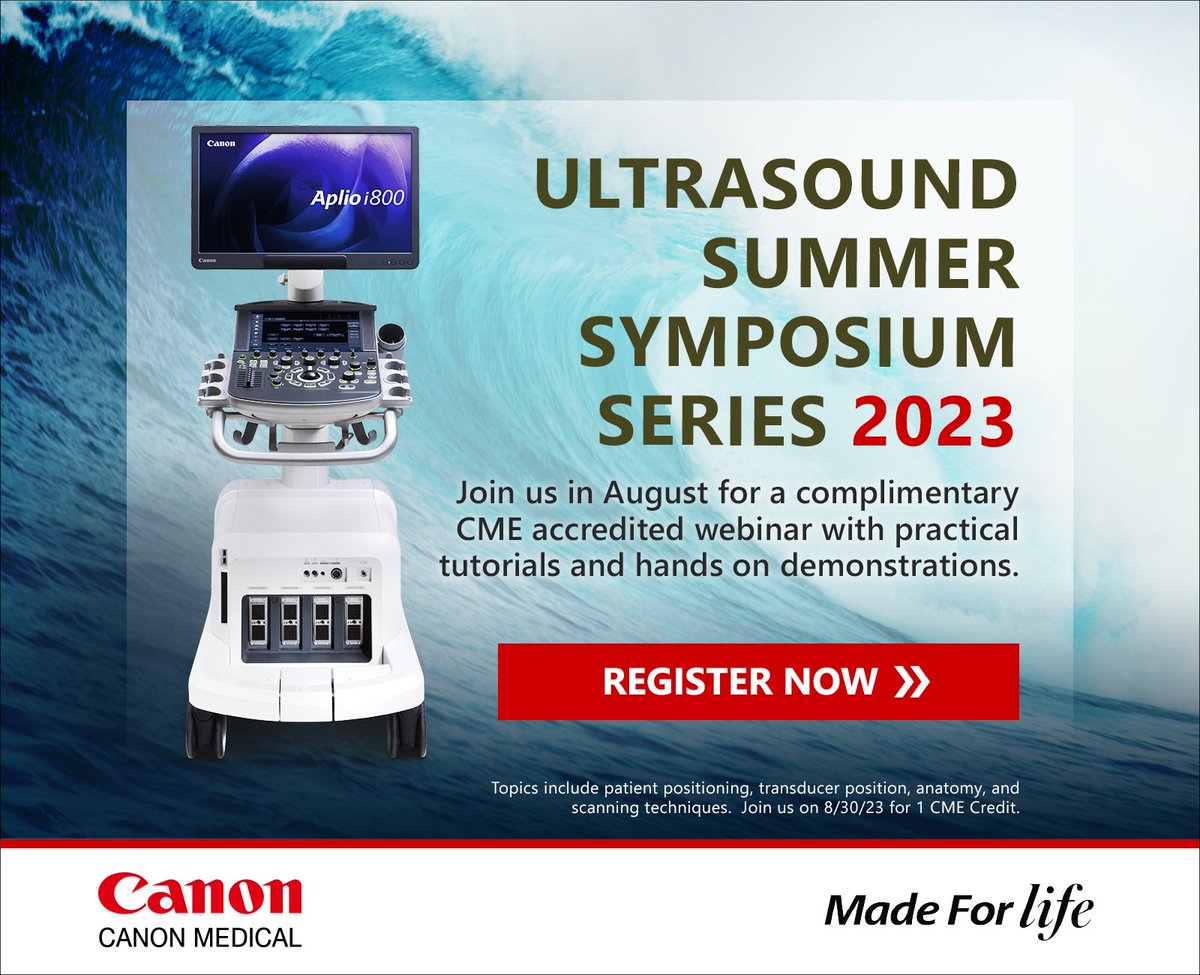 Canon
Aplio i800
Canon

ULTRASOUND SUMMER SYMPOSIUM SERIES 2023

Join us in August for a complimentary CME accredited webinar with practical tutorials and hands on demonstrations.

REGISTER NOW »

Topics include patient positioning, transducer position, anatomy, and scanning techniques. Join us on 8/30/23 for 1 CME Credit.

Canon
CANON MEDICAL

Made For life